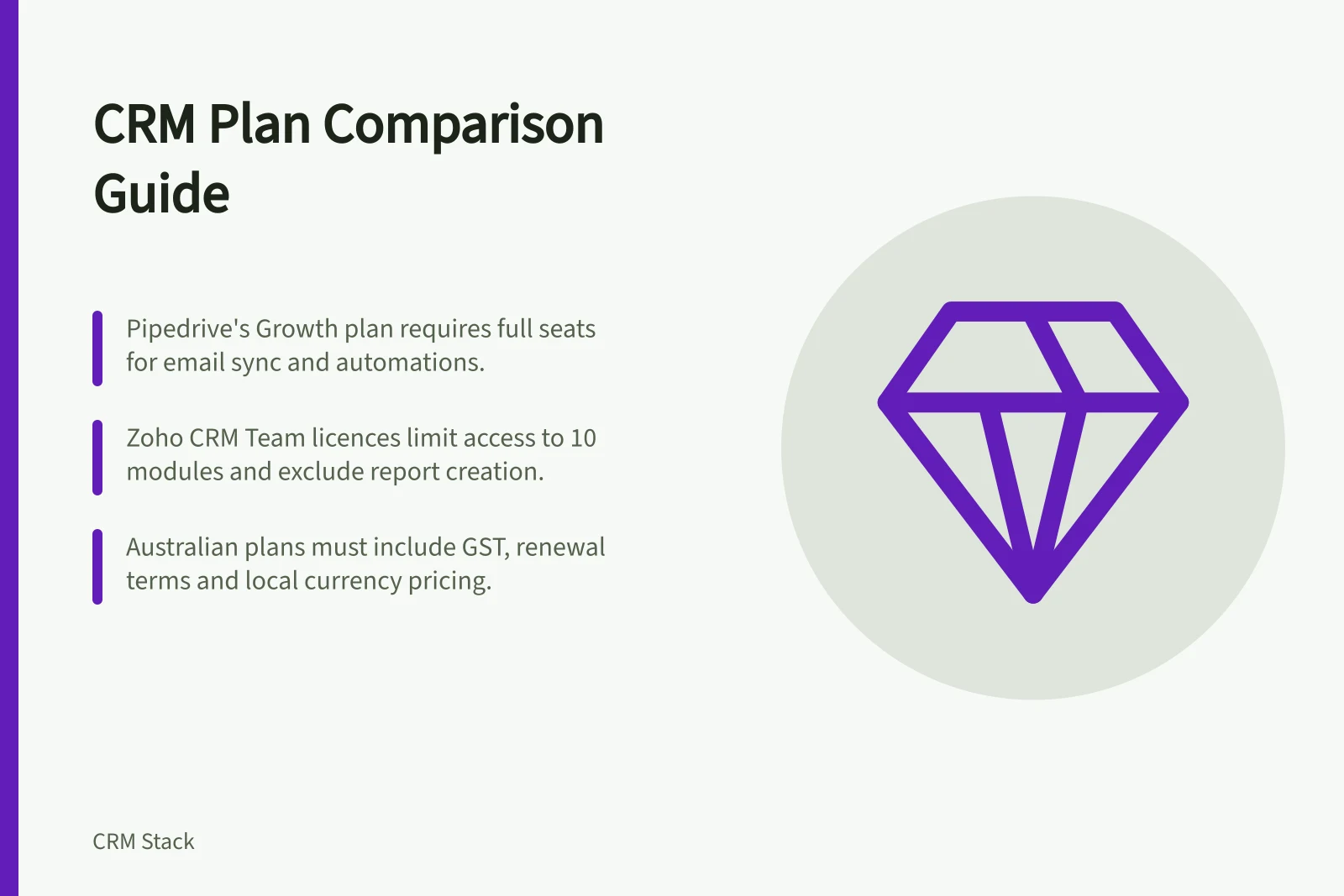 CRM Plan Comparison Guide

Pipedrive's Growth plan requires full seats for email sync and automations.

Zoho CRM Team licences limit access to 10 modules and exclude report creation.

Australian plans must include GST, renewal terms and local currency pricing.

CRM Stack